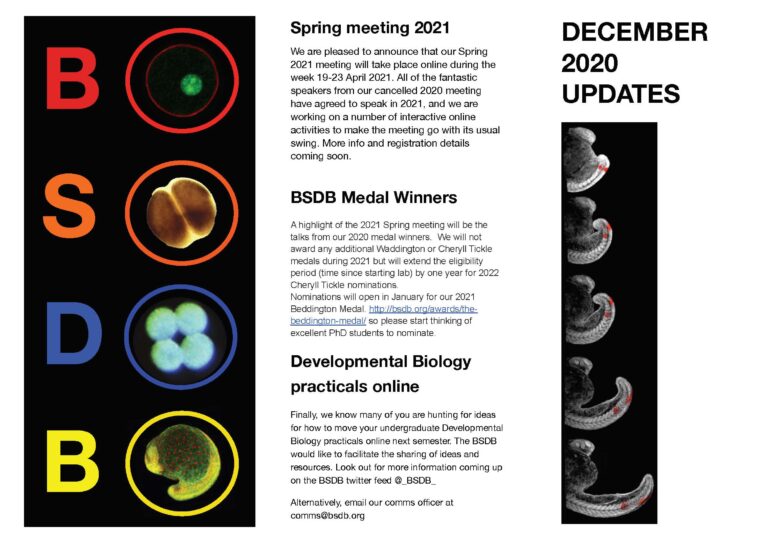 B
S
D
B

Spring meeting 2021

We are pleased to announce that our Spring 2021 meeting will take place online during the week 19-23 April 2021. All of the fantastic speakers from our cancelled 2020 meeting have agreed to speak in 2021, and we are working on a number of interactive online activities to make the meeting go with its usual swing. More info and registration details coming soon.

BSDB Medal Winners

A highlight of the 2021 Spring meeting will be the talks from our 2020 medal winners. We will not award any additional Waddington or Cheryll Tickle medals during 2021 but will extend the eligibility period (time since starting lab) by one year for 2022 Cheryll Tickle nominations.
Nominations will open in January for our 2021 Beddington Medal. http://bsdb.org/awards/the-beddington-medal/ so please start thinking of excellent PhD students to nominate.

Developmental Biology practicals online

Finally, we know many of you are hunting for ideas for how to move your undergraduate Developmental Biology practicals online next semester. The BSDB would like to facilitate the sharing of ideas and resources. Look out for more information coming up on the BSDB twitter feed @_BSDB_

Alternatively, email our comms officer at comms@bsdb.org

DECEMBER 2020 UPDATES